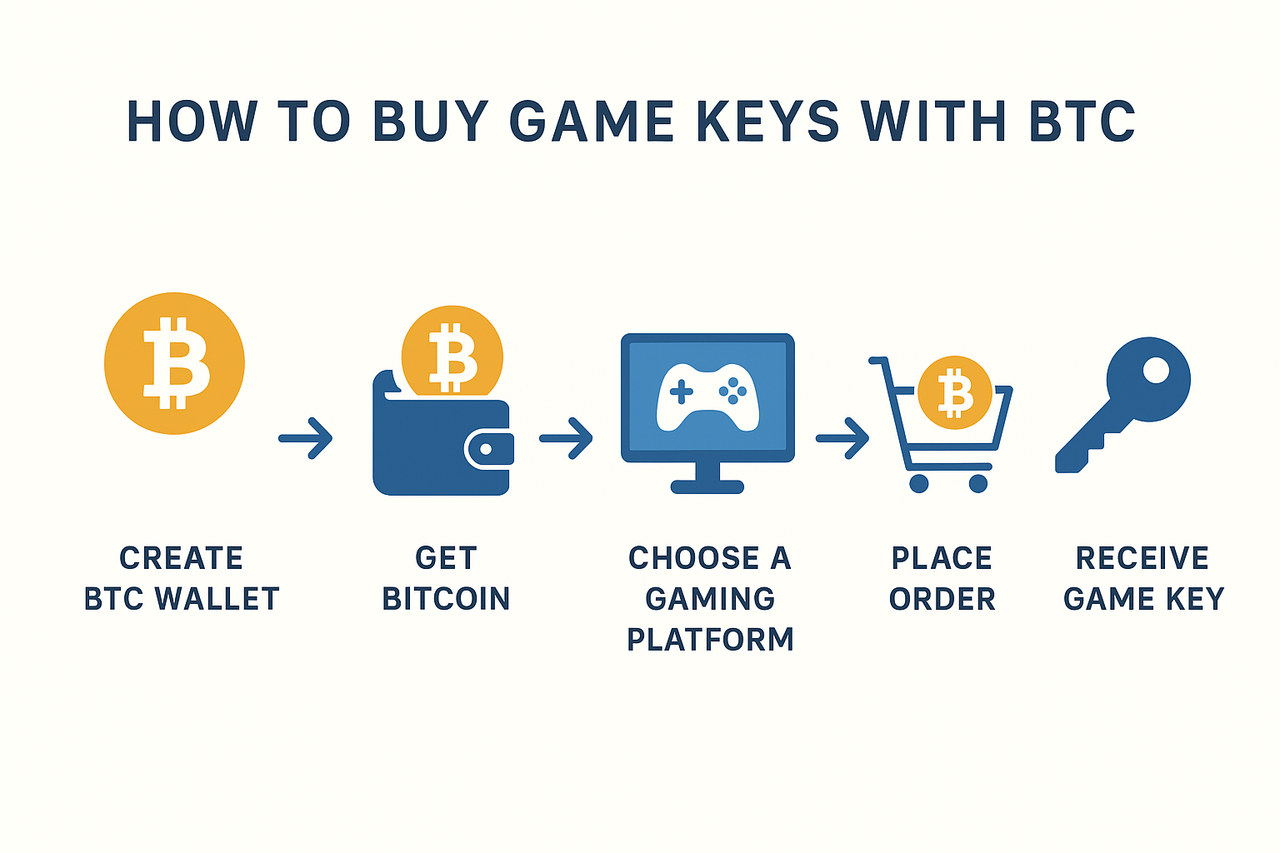 HOW TO BUY GAME KEYS WITH BTC

CREATE BTC WALLET

GET BITCOIN

CHOOSE A GAMING PLATFORM

PLACE ORDER

RECEIVE GAME KEY